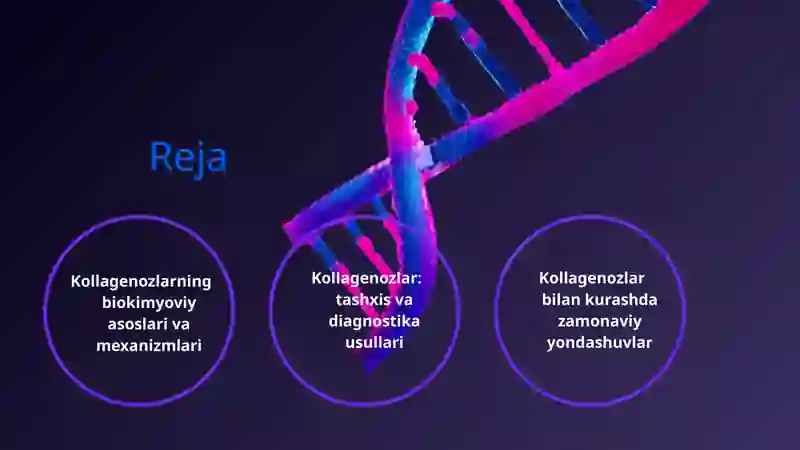 Reja

Kollagenozlarning biokimyoviy asoslari va mexanizmlari

Kollagenozlar: tashxis va diagnostika usullari

Kollagenozlar bilan kurashda zamonaviy yondashuvlar